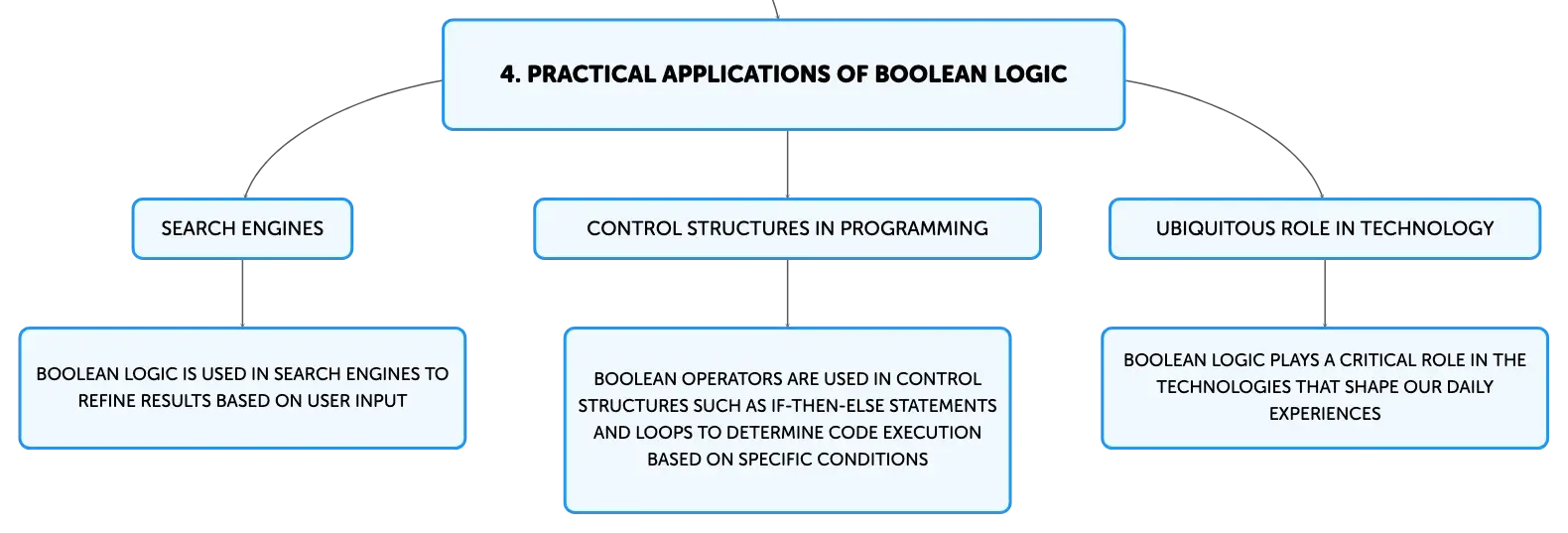 4. PRACTICAL APPLICATIONS OF BOOLEAN LOGIC

SEARCH ENGINES

BOOLEAN LOGIC IS USED IN SEARCH ENGINES TO REFINE RESULTS BASED ON USER INPUT

CONTROL STRUCTURES IN PROGRAMMING

BOOLEAN OPERATORS ARE USED IN CONTROL STRUCTURES SUCH AS IF-THEN-ELSE STATEMENTS AND LOOPS TO DETERMINE CODE EXECUTION BASED ON SPECIFIC CONDITIONS

UBIQUITOUS ROLE IN TECHNOLOGY

BOOLEAN LOGIC PLAYS A CRITICAL ROLE IN THE TECHNOLOGIES THAT SHAPE OUR DAILY EXPERIENCES